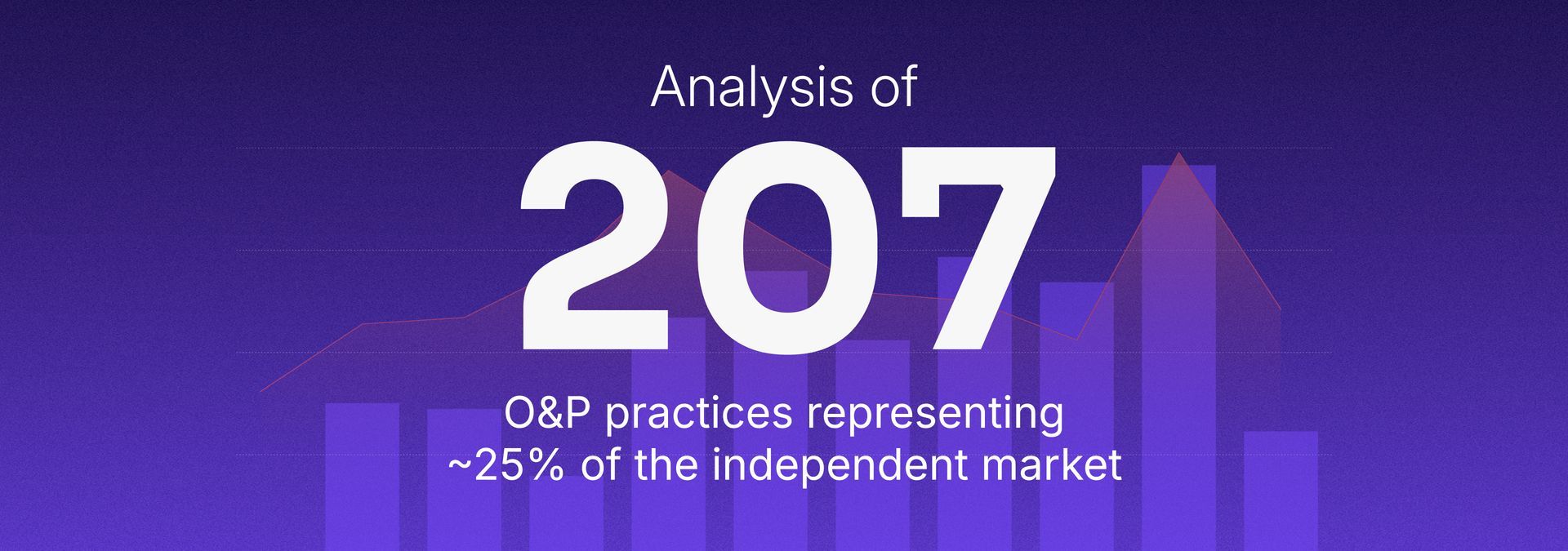 Analysis of

207

O&P practices representing ~25% of the independent market